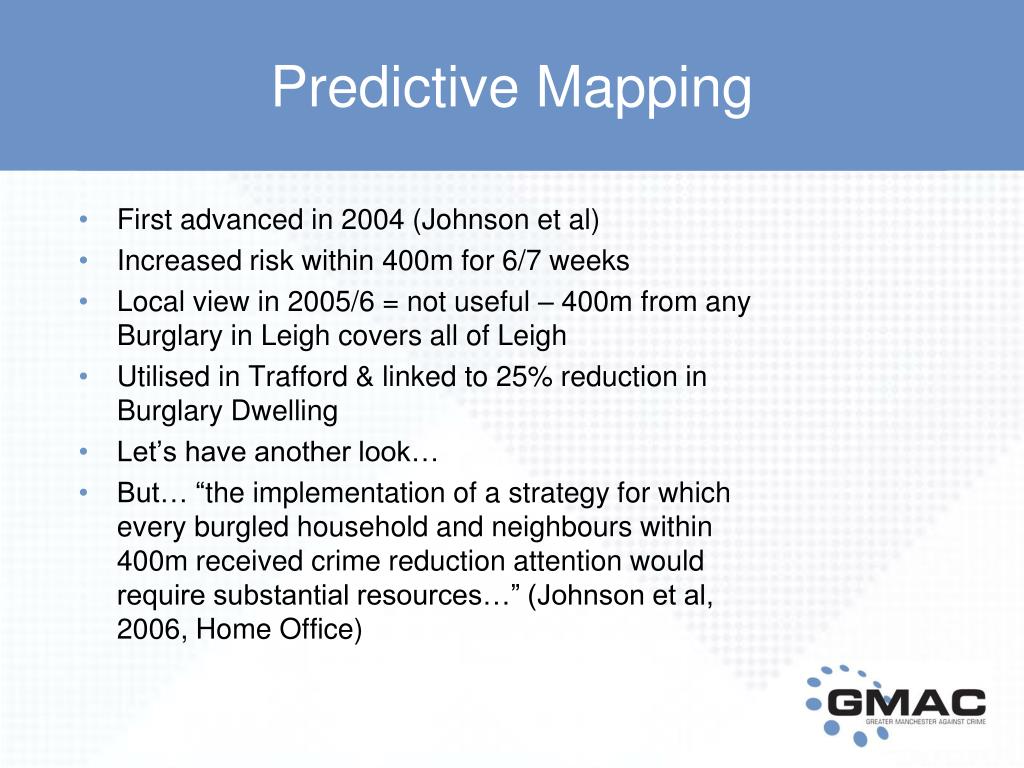 Predictive Mapping

• First advanced in 2004 (Johnson et al)
• Increased risk within 400m for 6/7 weeks
• Local view in 2005/6 = not useful – 400m from any Burglary in Leigh covers all of Leigh
• Utilised in Trafford & linked to 25% reduction in Burglary Dwelling
• Let’s have another look…
• But… “the implementation of a strategy for which every burgled household and neighbours within 400m received crime reduction attention would require substantial resources…” (Johnson et al, 2006, Home Office)

GMAC
GREATER MANCHESTER AGAINST CRIME